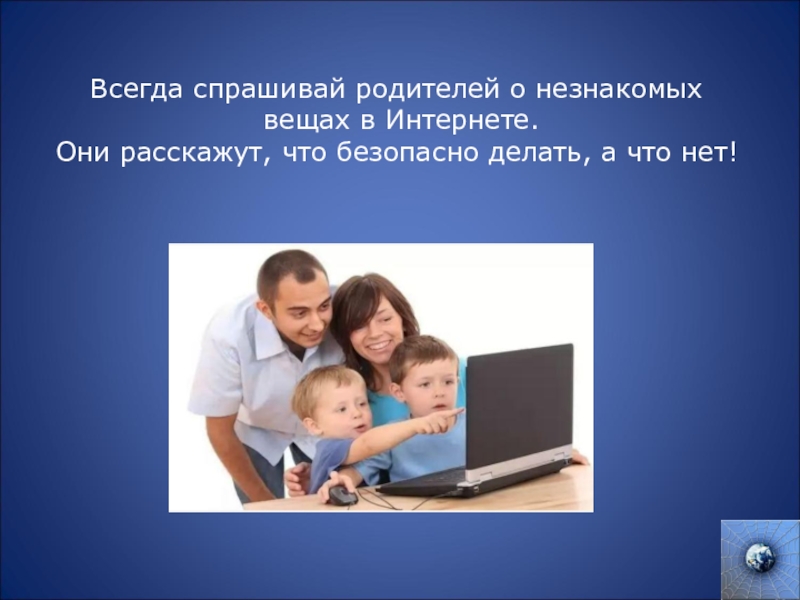 Всегда спрашивай родителей о незнакомых вещах в Интернете.
Они расскажут, что безопасно делать, а что нет!